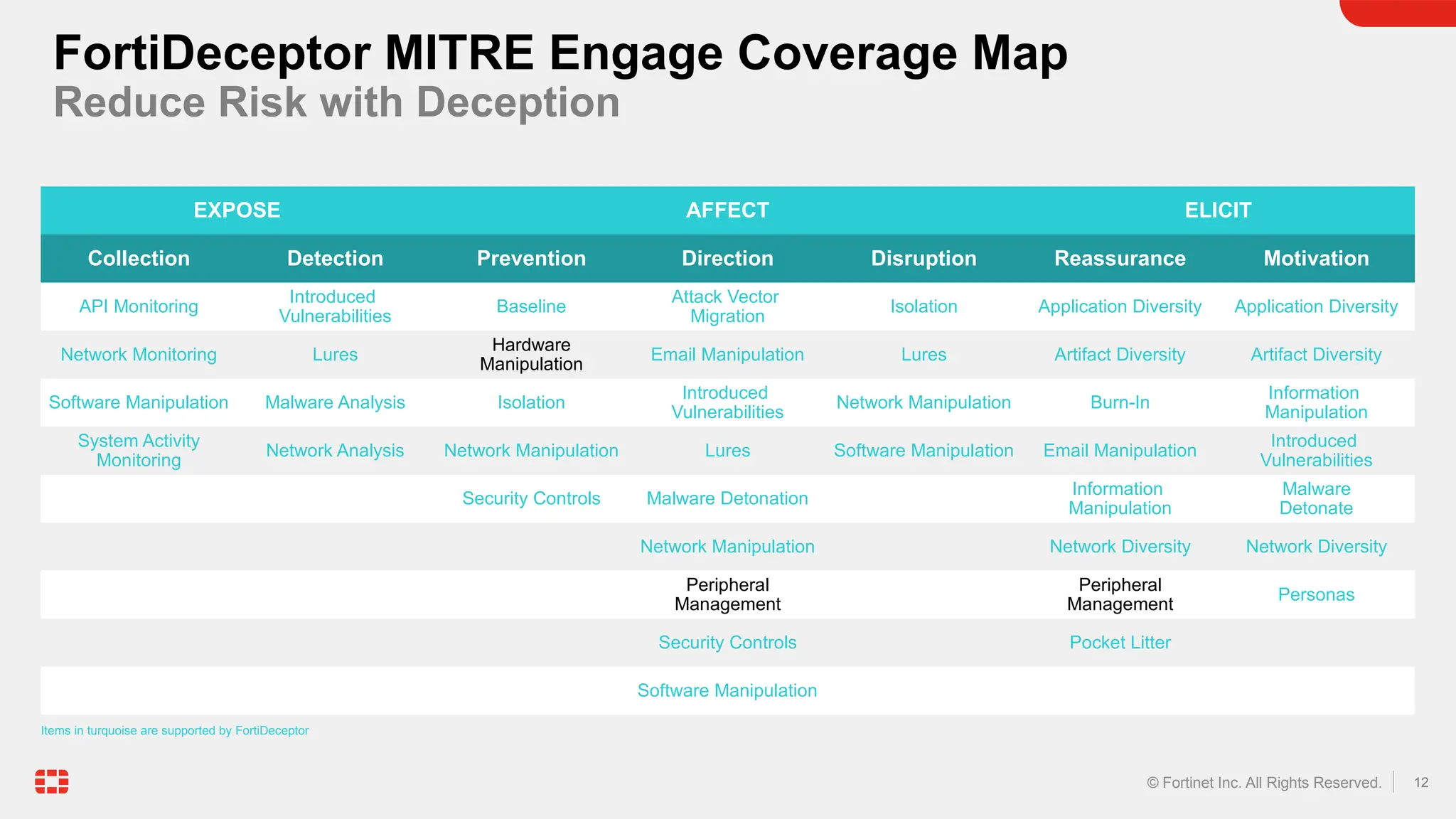 FortiDeceptor MITRE Engage Coverage Map

Reduce Risk with Deception

| EXPOSE | | AFFECT | | | ELICIT | |
|---|---|---|---|---|---|---|
| Collection | Detection | Prevention | Direction | Disruption | Reassurance | Motivation |
| API Monitoring | Introduced Vulnerabilities | Baseline | Attack Vector Migration | Isolation | Application Diversity | Application Diversity |
| Network Monitoring | Lures | Hardware Manipulation | Email Manipulation | Lures | Artifact Diversity | Artifact Diversity |
| Software Manipulation | Malware Analysis | Isolation | Introduced Vulnerabilities | Network Manipulation | Burn-In | Information Manipulation |
| System Activity Monitoring | Network Analysis | Network Manipulation | Lures | Software Manipulation | Email Manipulation | Introduced Vulnerabilities |
| | | Security Controls | Malware Detonation | | Information Manipulation | Malware Detonate |
| | | | Network Manipulation | | Network Diversity | Network Diversity |
| | | | Peripheral Management | | Peripheral Management | Personas |
| | | | Security Controls | | Pocket Litter | |
| | | | Software Manipulation | | | |

Items in turquoise are supported by FortiDeceptor

© Fortinet Inc. All Rights Reserved. 12